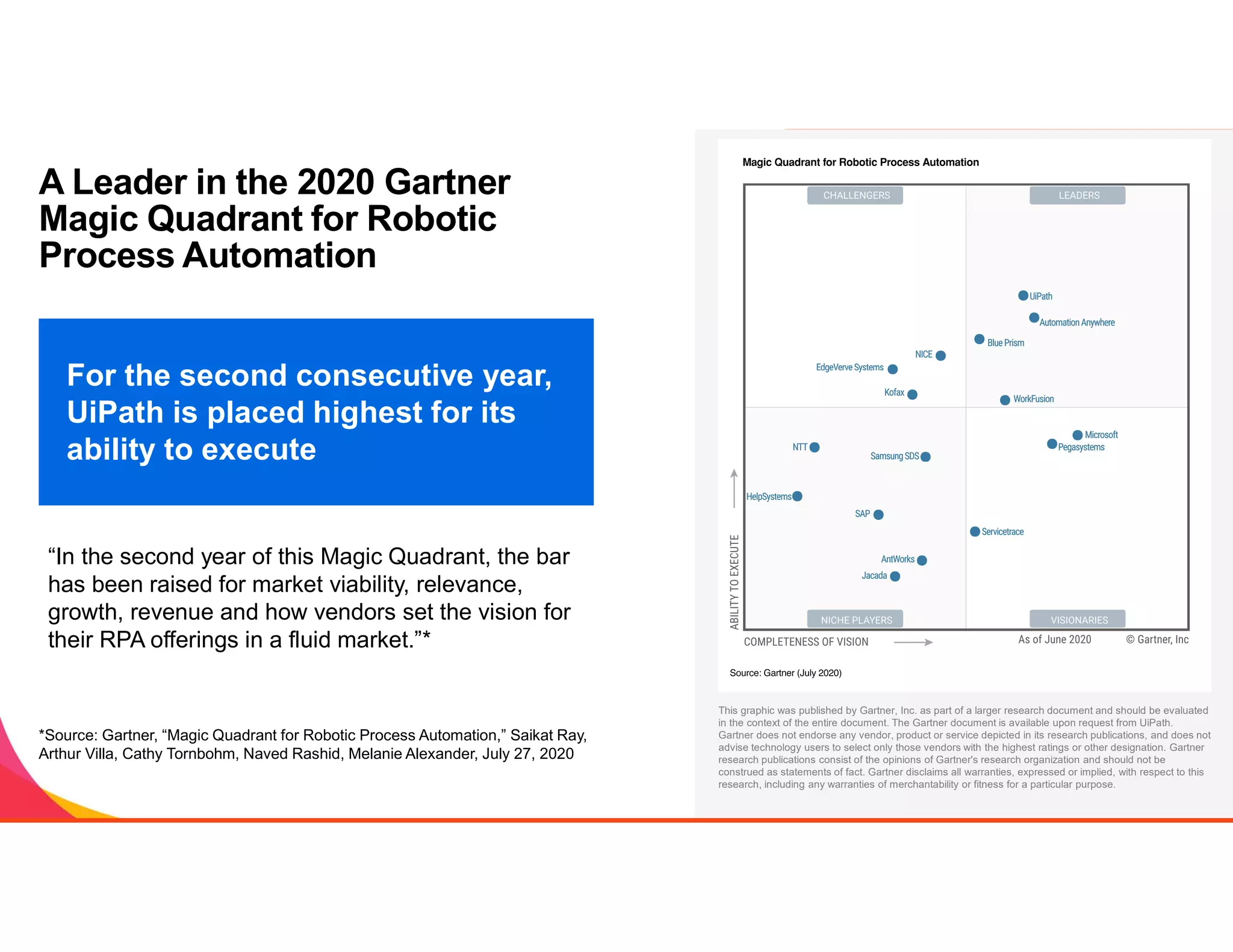 A Leader in the 2020 Gartner Magic Quadrant for Robotic Process Automation

For the second consecutive year, UiPath is placed highest for its ability to execute

“In the second year of this Magic Quadrant, the bar has been raised for market viability, relevance, growth, revenue and how vendors set the vision for their RPA offerings in a fluid market.”*

*Source: Gartner, “Magic Quadrant for Robotic Process Automation,” Saikat Ray, Arthur Villa, Cathy Tornbohm, Naved Rashid, Melanie Alexander, July 27, 2020

Magic Quadrant for Robotic Process Automation

CHALLENGERS

LEADERS

UiPath

Automation Anywhere

Blue Prism

NICE

EdgeVerve Systems

Kofax

WorkFusion

Microsoft

Pegasystems

NTT

Samsung SDS

HelpSystems

SAP

Servicetrace

AntWorks

Jacada

NICHE PLAYERS

VISIONARIES

ABILITY TO EXECUTE

COMPLETENESS OF VISION

As of June 2020

© Gartner, Inc

Source: Gartner (July 2020)

This graphic was published by Gartner, Inc. as part of a larger research document and should be evaluated in the context of the entire document. The Gartner document is available upon request from UiPath. Gartner does not endorse any vendor, product or service depicted in its research publications, and does not advise technology users to select only those vendors with the highest ratings or other designation. Gartner research publications consist of the opinions of Gartner's research organization and should not be construed as statements of fact. Gartner disclaims all warranties, expressed or implied, with respect to this research, including any warranties of merchantability or fitness for a particular purpose.